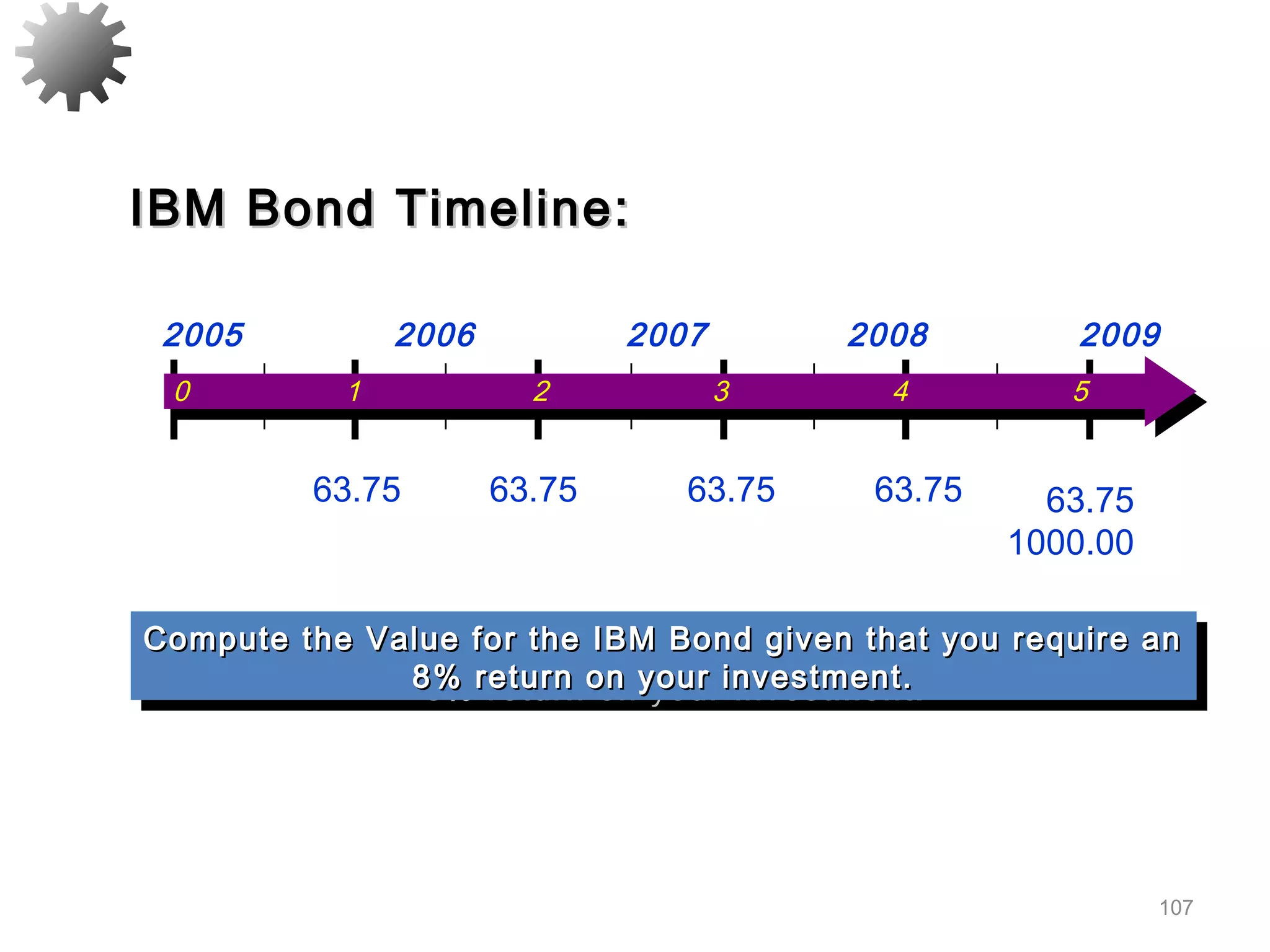 IBM Bond Timeline:

2005 2006 2007 2008 2009

0 1 2 3 4 5

63.75 63.75 63.75 63.75 63.75
1000.00

Compute the Value for the IBM Bond given that you require an 8% return on your investment.

107